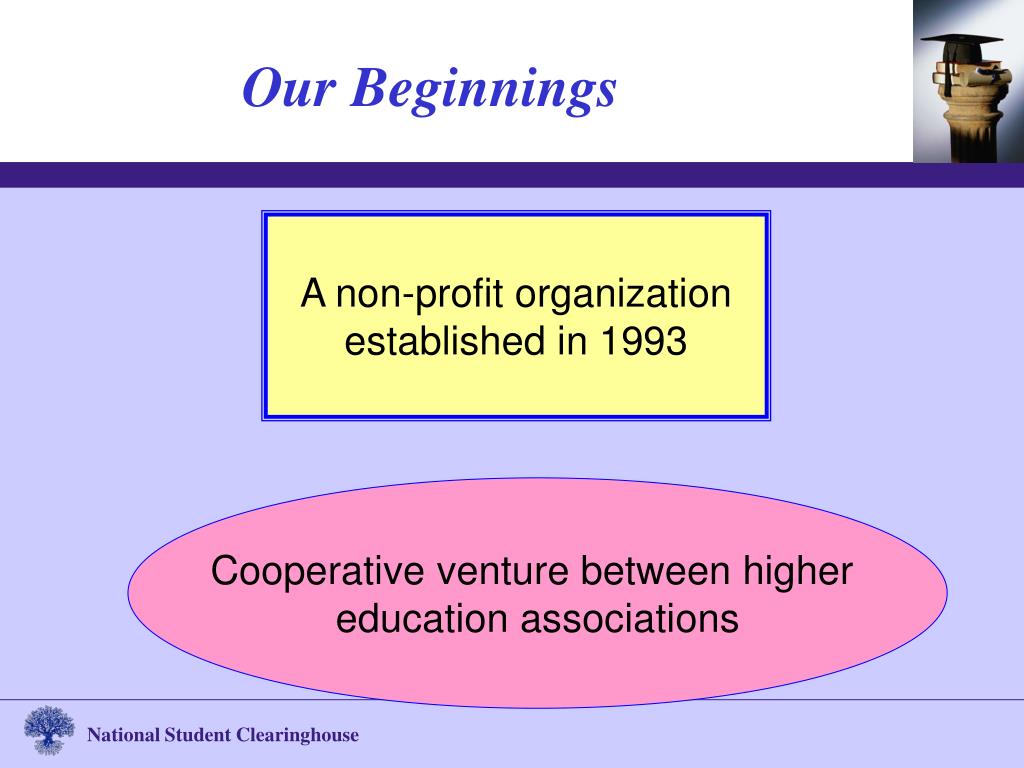 Our Beginnings

A non-profit organization established in 1993

Cooperative venture between higher education associations

National Student Clearinghouse